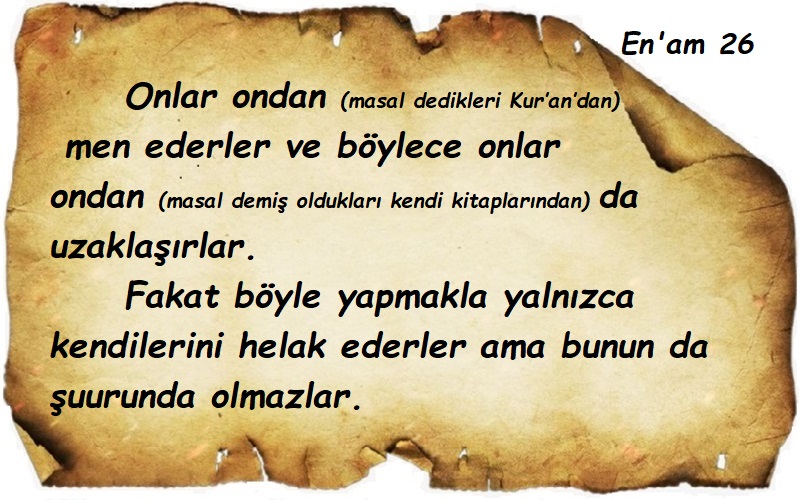 En'am 26

Onlar ondan (masal dedikleri Kur'an'dan) men ederler ve böylece onlar ondan (masal demiş oldukları kendi kitaplarından) da uzaklaşırlar.

Fakat böyle yapmakla yalnızca kendilerini helak ederler ama bunun da şuurunda olmazlar.